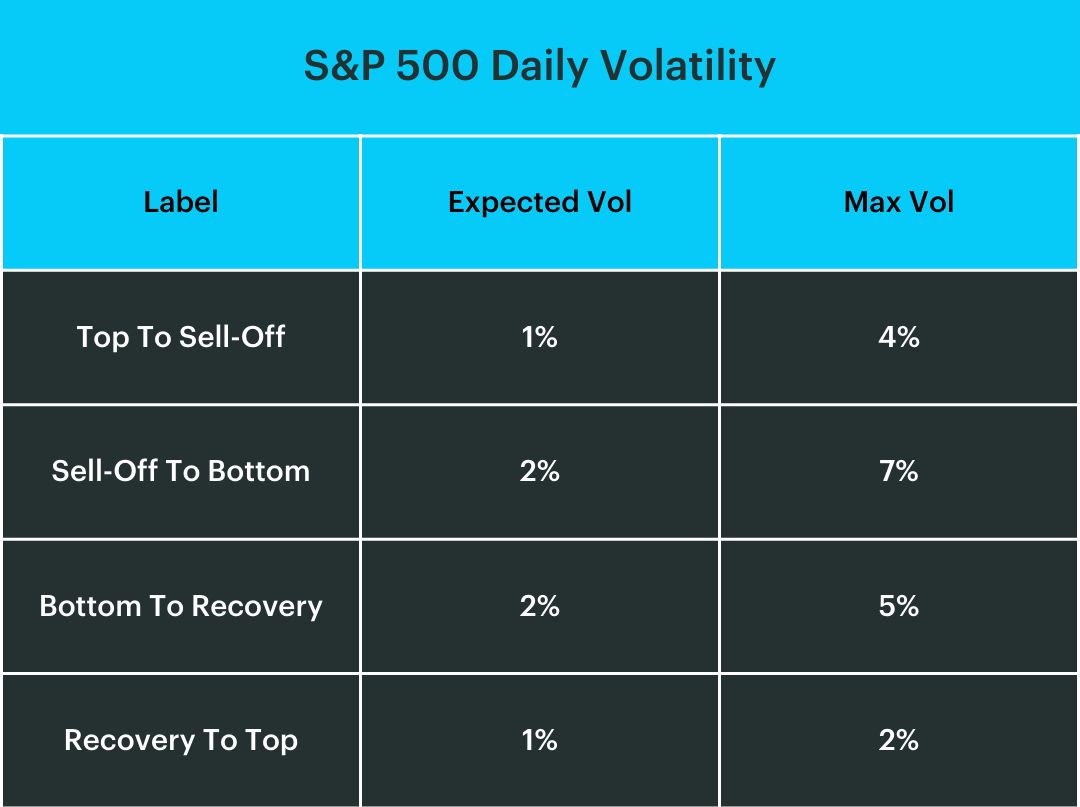 S&P 500 Daily Volatility

| Label | Expected Vol | Max Vol |
|---|---|---|
| Top To Sell-Off | 1% | 4% |
| Sell-Off To Bottom | 2% | 7% |
| Bottom To Recovery | 2% | 5% |
| Recovery To Top | 1% | 2% |